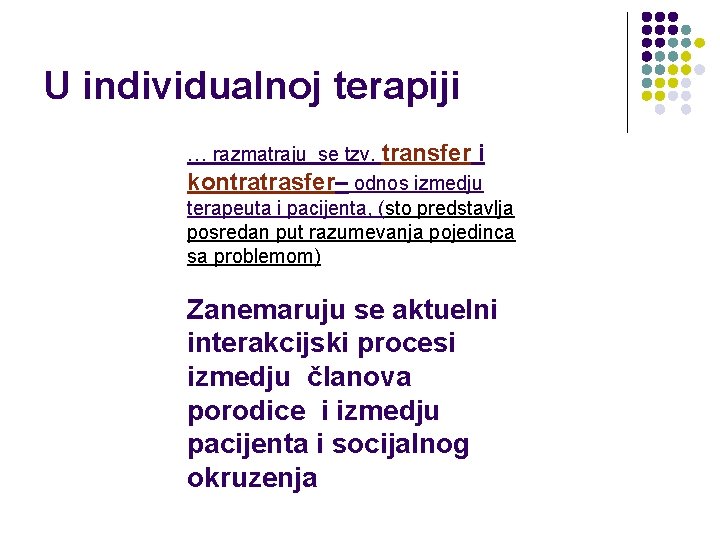 U individualnoj terapiji

… razmatraju se tzv. transfer i kontratrasfer– odnos izmedju terapeuta i pacijenta, (sto predstavlja posredan put razumevanja pojedinca sa problemom)

Zanemaruju se aktuelni interakcijski procesi izmedju članova porodice i izmedju pacijenta i socijalnog okruzenja